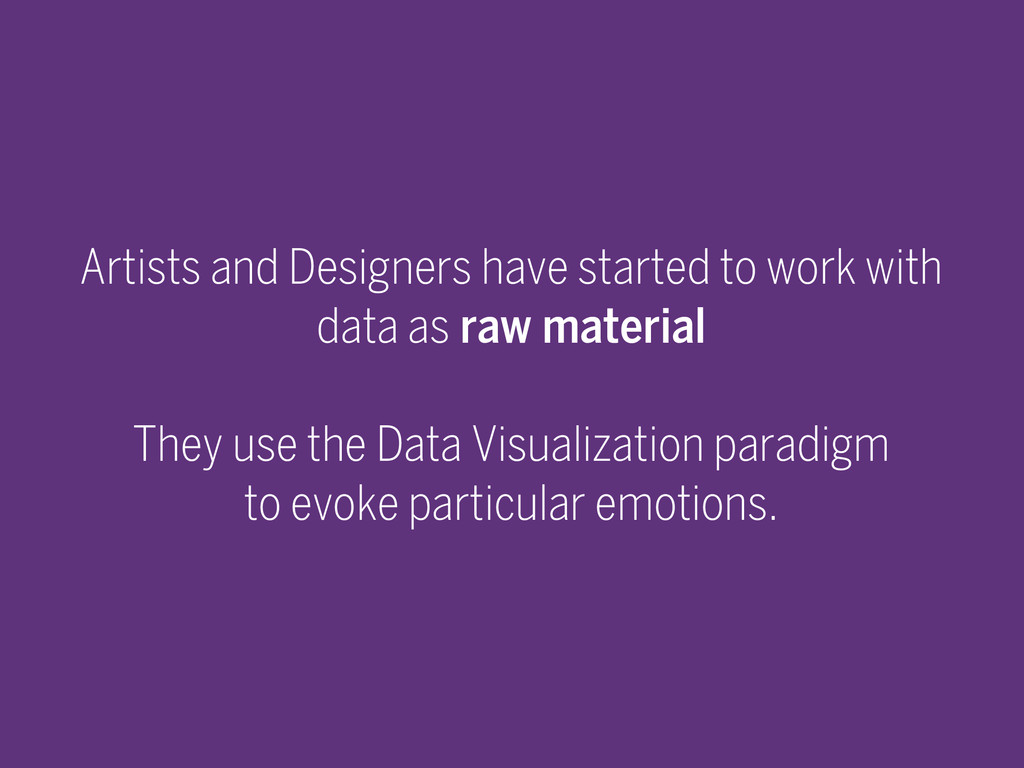 Artists and Designers have started to work with data as raw material

They use the Data Visualization paradigm to evoke particular emotions.